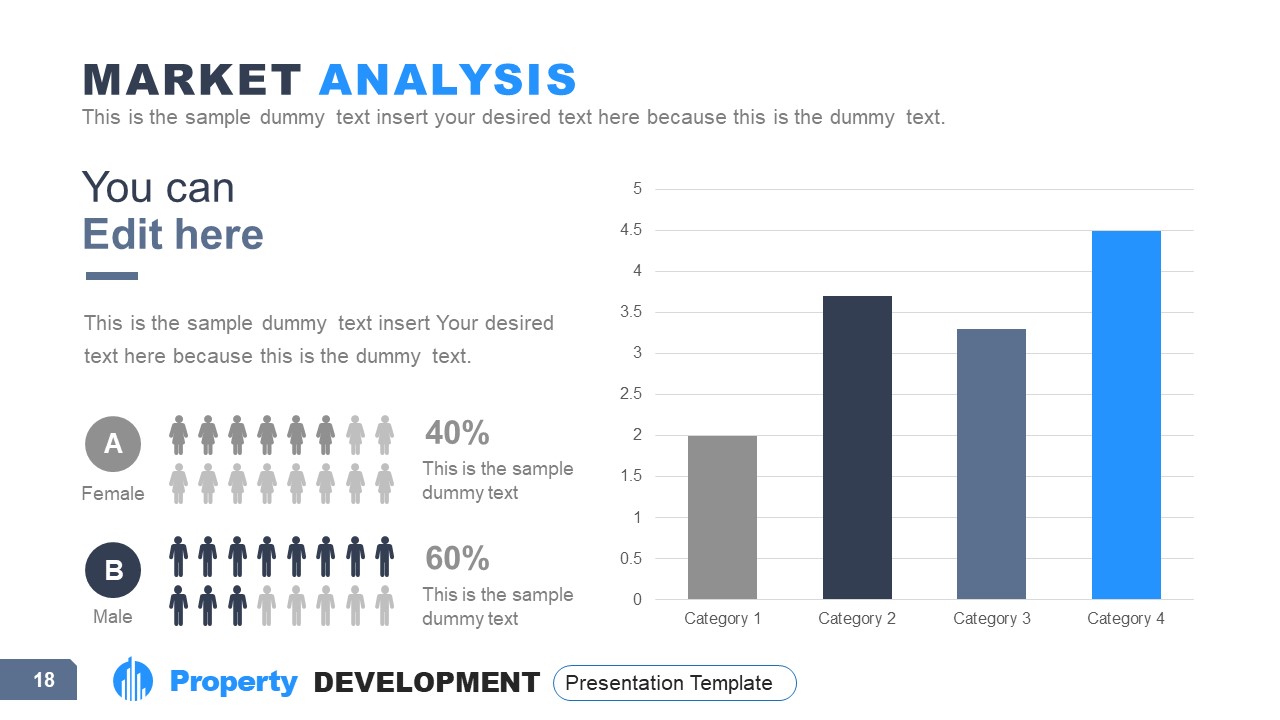 MARKET ANALYSIS
This is the sample dummy text insert your desired text here because this is the dummy text.

You can
Edit here

This is the sample dummy text insert Your desired text here because this is the dummy text.

A
Female
40%
This is the sample dummy text

B
Male
60%
This is the sample dummy text

5
4.5
4
3.5
3
2.5
2
1.5
1
0.5
0
Category 1
Category 2
Category 3
Category 4

18
Property DEVELOPMENT
Presentation Template